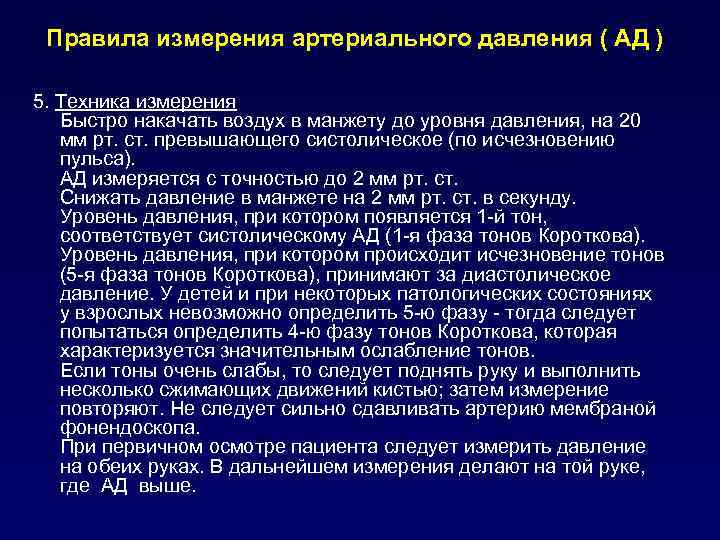 Правила измерения артериального давления ( АД )

5. Техника измерения

Быстро накачать воздух в манжету до уровня давления, на 20 мм рт. ст. превышающего систолическое (по исчезновению пульса).

АД измеряется с точностью до 2 мм рт. ст.

Снижать давление в манжете на 2 мм рт. ст. в секунду.

Уровень давления, при котором появляется 1-й тон, соответствует систолическому АД (1-я фаза тонов Короткова).

Уровень давления, при котором происходит исчезновение тонов (5-я фаза тонов Короткова), принимают за диастолическое давление. У детей и при некоторых патологических состояниях у взрослых невозможно определить 5-ю фазу - тогда следует попытаться определить 4-ю фазу тонов Короткова, которая характеризуется значительным ослабление тонов.

Если тоны очень слабы, то следует поднять руку и выполнить несколько сжимающих движений кистью; затем измерение повторяют. Не следует сильно сдавливать артерию мембраной фонендоскопа.

При первичном осмотре пациента следует измерить давление на обеих руках. В дальнейшем измерения делают на той руке, где АД выше.